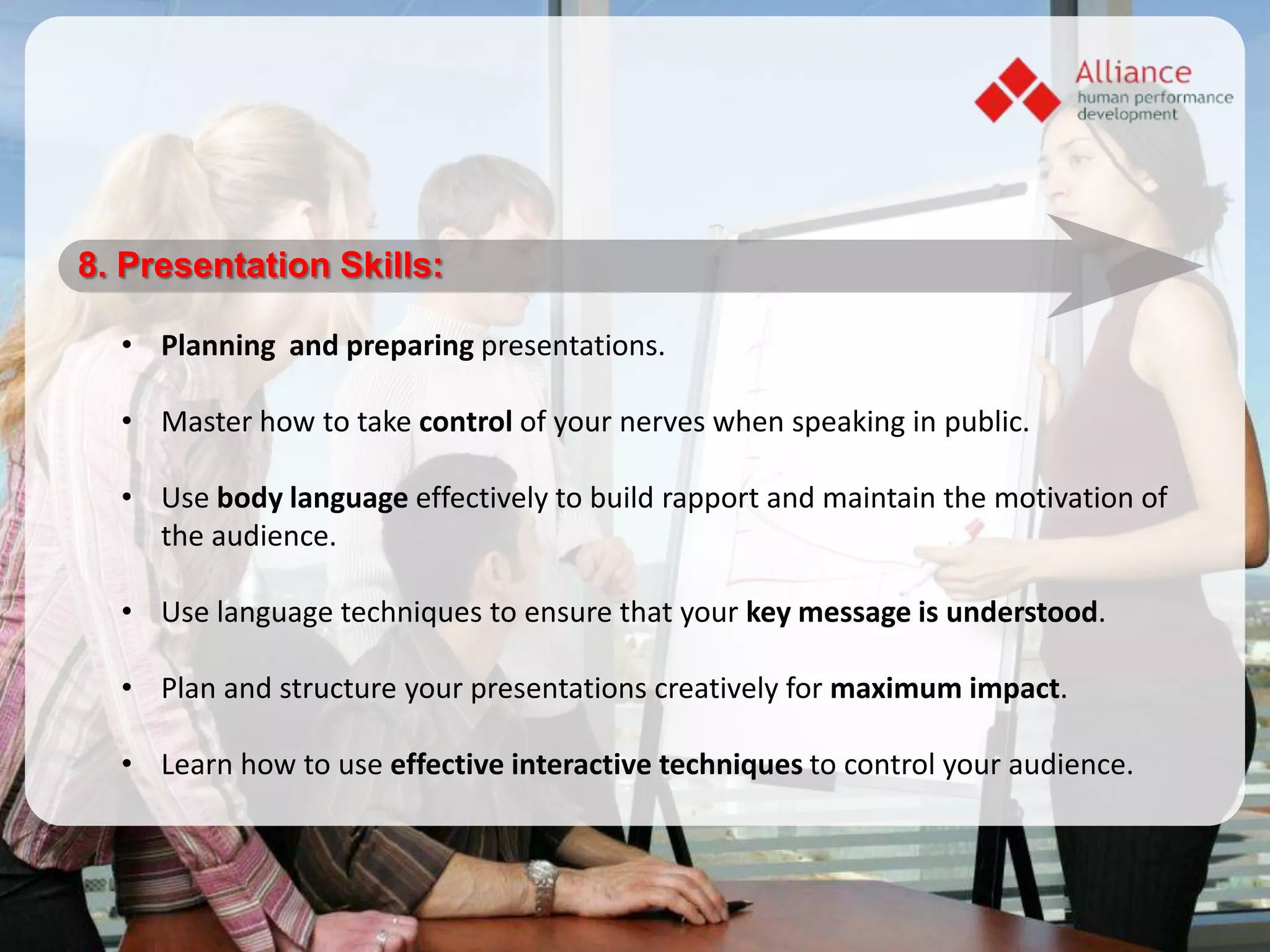 Alliance
human performance
development

8. Presentation Skills:

• Planning and preparing presentations.

• Master how to take control of your nerves when speaking in public.

• Use body language effectively to build rapport and maintain the motivation of the audience.

• Use language techniques to ensure that your key message is understood.

• Plan and structure your presentations creatively for maximum impact.

• Learn how to use effective interactive techniques to control your audience.